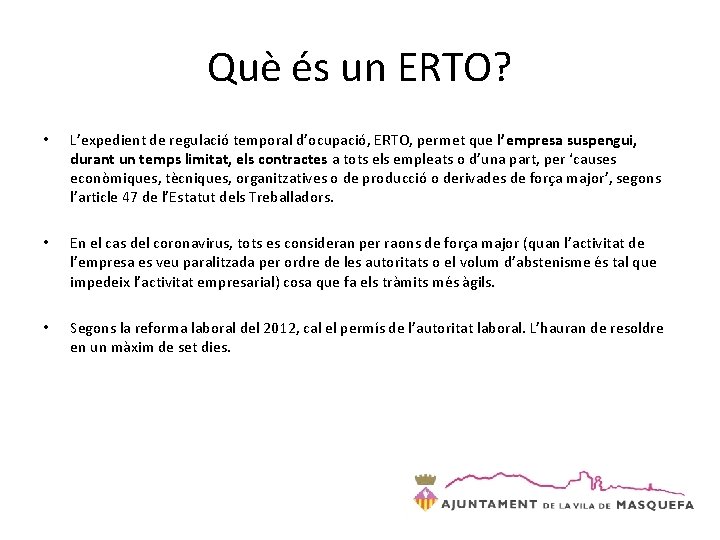 Què és un ERTO?

• L'expedient de regulació temporal d'ocupació, ERTO, permet que l'empresa suspengui, durant un temps limitat, els contractes a tots els empleats o d'una part, per 'causes econòmiques, tècniques, organitzatives o de producció o derivades de força major', segons l'article 47 de l'Estatut dels Treballadors.

• En el cas del coronavirus, tots es consideran per raons de força major (quan l'activitat de l'empresa es veu paralitzada per ordre de les autoritats o el volum d'abstenisme és tal que impedeix l'activitat empresarial) cosa que fa els tràmits més àgils.

• Segons la reforma laboral del 2012, cal el permís de l'autoritat laboral. L'hauran de resoldre en un màxim de set dies.

AJUNTAMENT DE LA VILA DE MASQUEFA